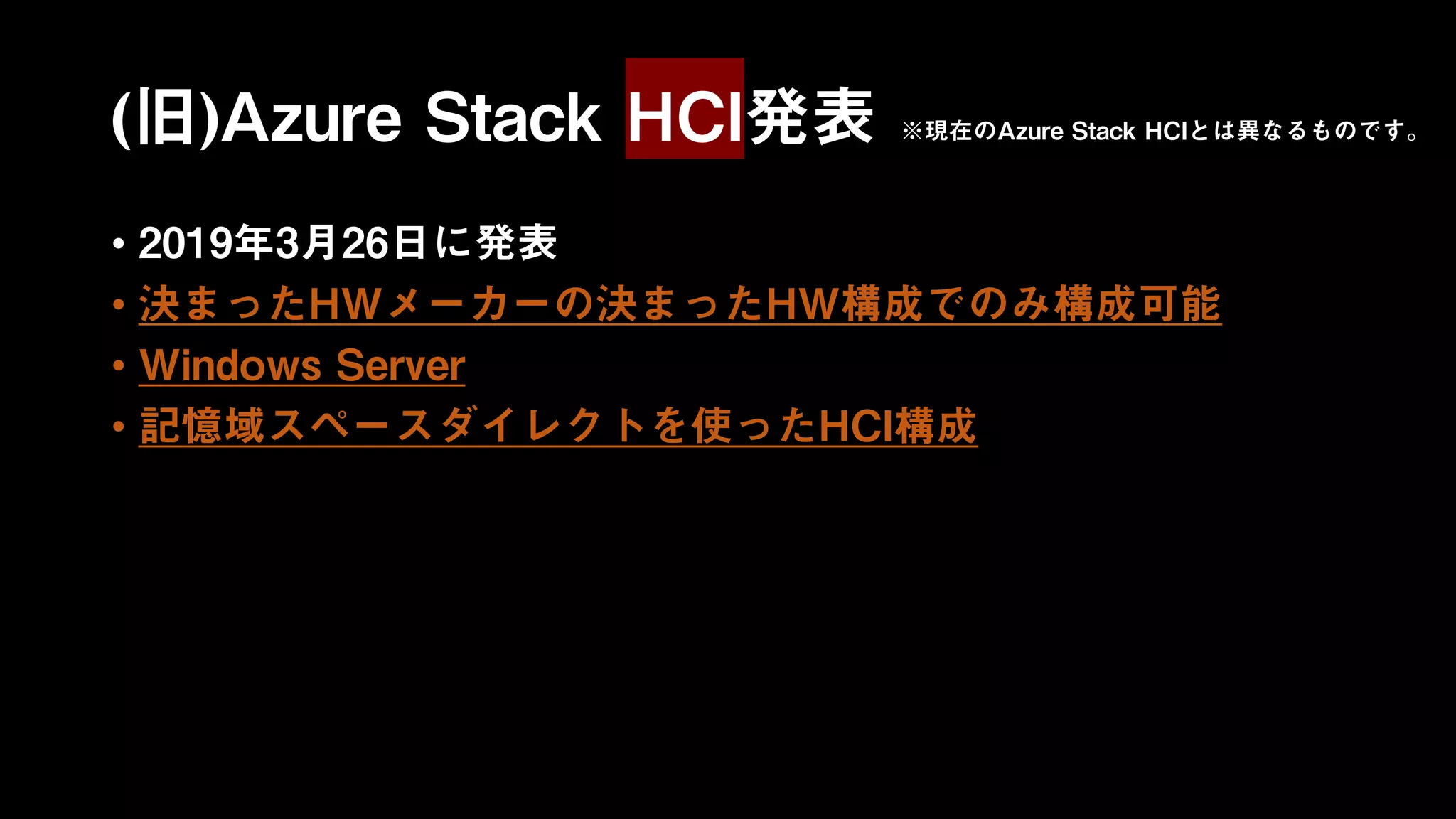 (旧)Azure Stack HCI発表 ※現在のAzure Stack HCIとは異なるものです。

• 2019年3月26日に発表
• 決まったHWメーカーの決まったHW構成でのみ構成可能
• Windows Server
• 記憶域スペースダイレクトを使ったHCI構成